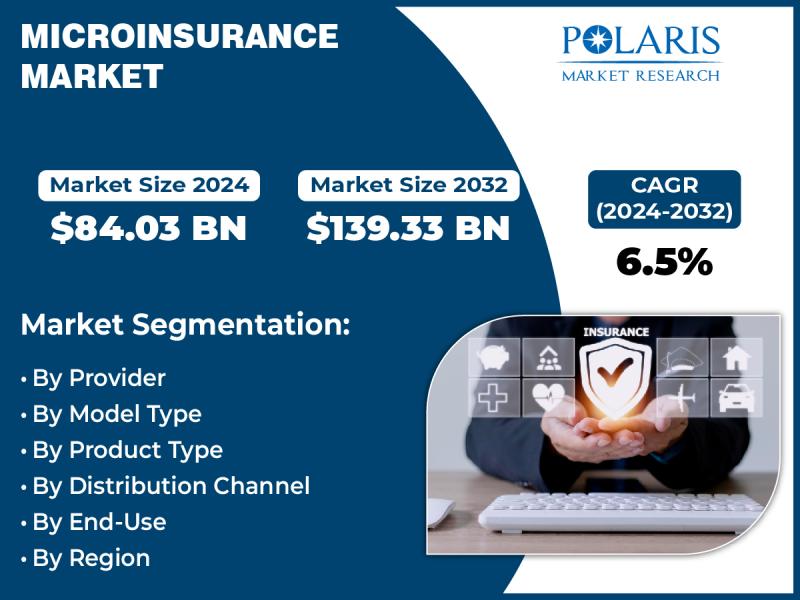 MICROINSURANCE MARKET

POLARIS
MARKET RESEARCH

Market Size 2024
$84.03 BN

Market Size 2032
$139.33 BN

CAGR (2024-2032)
6.5%

Market Segmentation:

• By Provider
• By Model Type
• By Product Type
• By Distribution Channel
• By End-Use
• By Region

INSURANCE